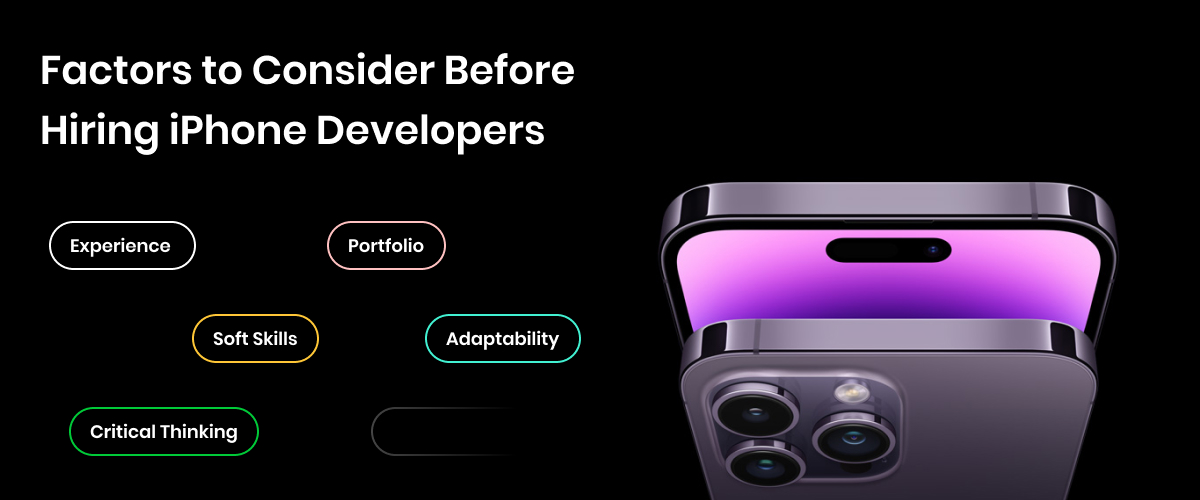 Factors to Consider Before Hiring iPhone Developers

Experience

Portfolio

Soft Skills

Adaptability

Critical Thinking